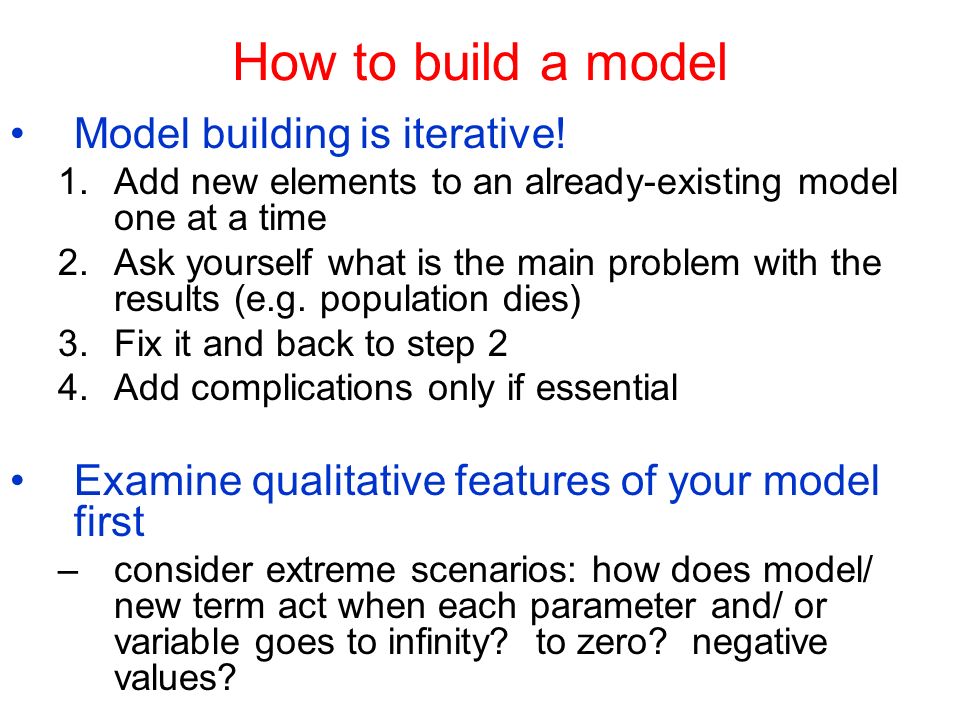 How to build a model

• Model building is iterative!

1. Add new elements to an already-existing model one at a time
2. Ask yourself what is the main problem with the results (e.g. population dies)
3. Fix it and back to step 2
4. Add complications only if essential

• Examine qualitative features of your model first

– consider extreme scenarios: how does model/ new term act when each parameter and/ or variable goes to infinity? to zero? negative values?